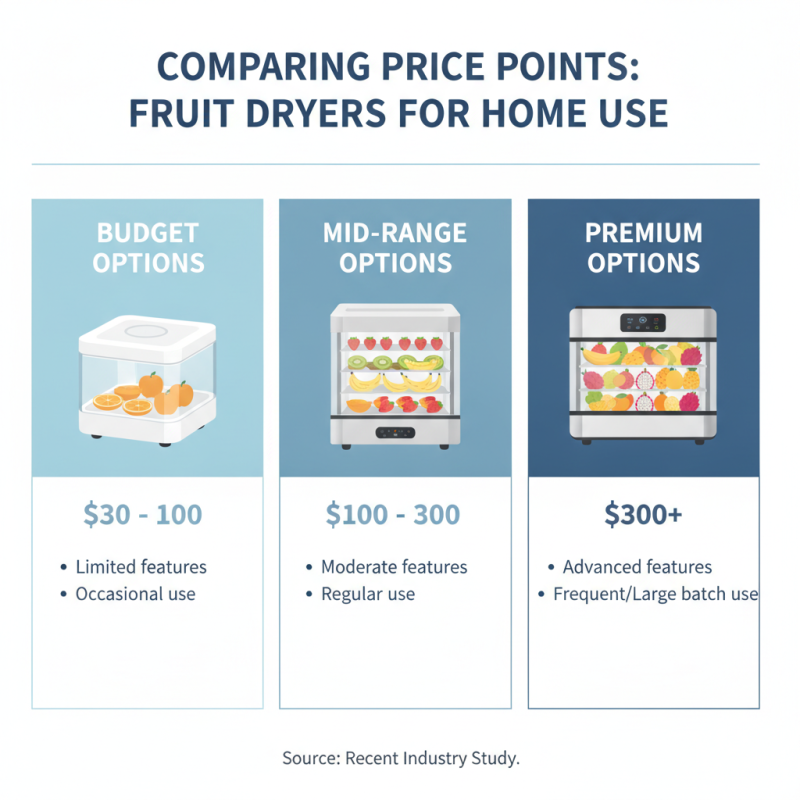 COMPARING PRICE POINTS: FRUIT DRYERS FOR HOME USE

BUDGET OPTIONS

$30 - 100

• Limited features
• Occasional use

MID-RANGE OPTIONS

$100 - 300

• Moderate features
• Regular use

PREMIUM OPTIONS

$300+

• Advanced features
• Frequent/Large batch use

Source: Recent Industry Study.